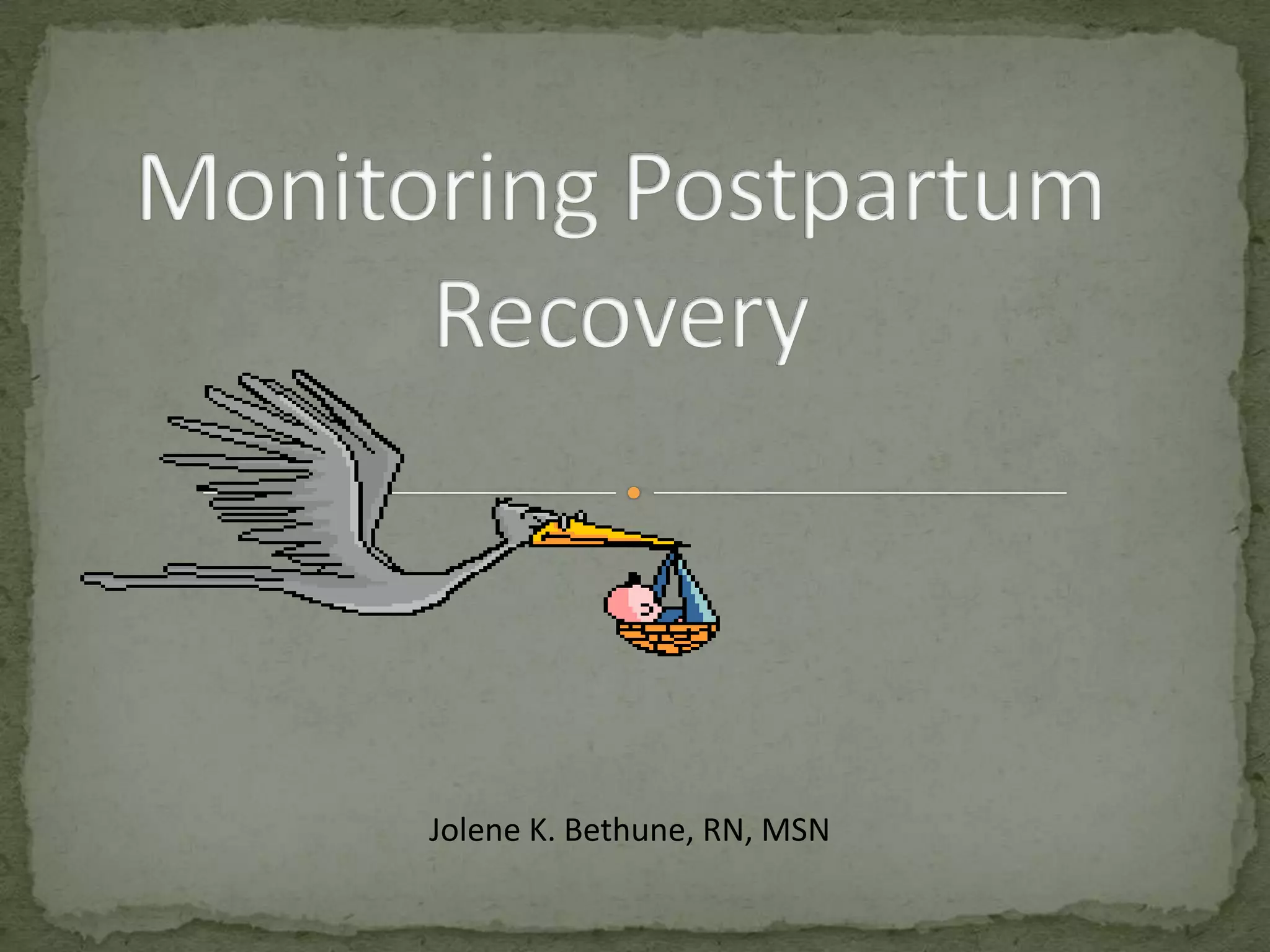 Monitoring Postpartum Recovery

Jolene K. Bethune, RN, MSN